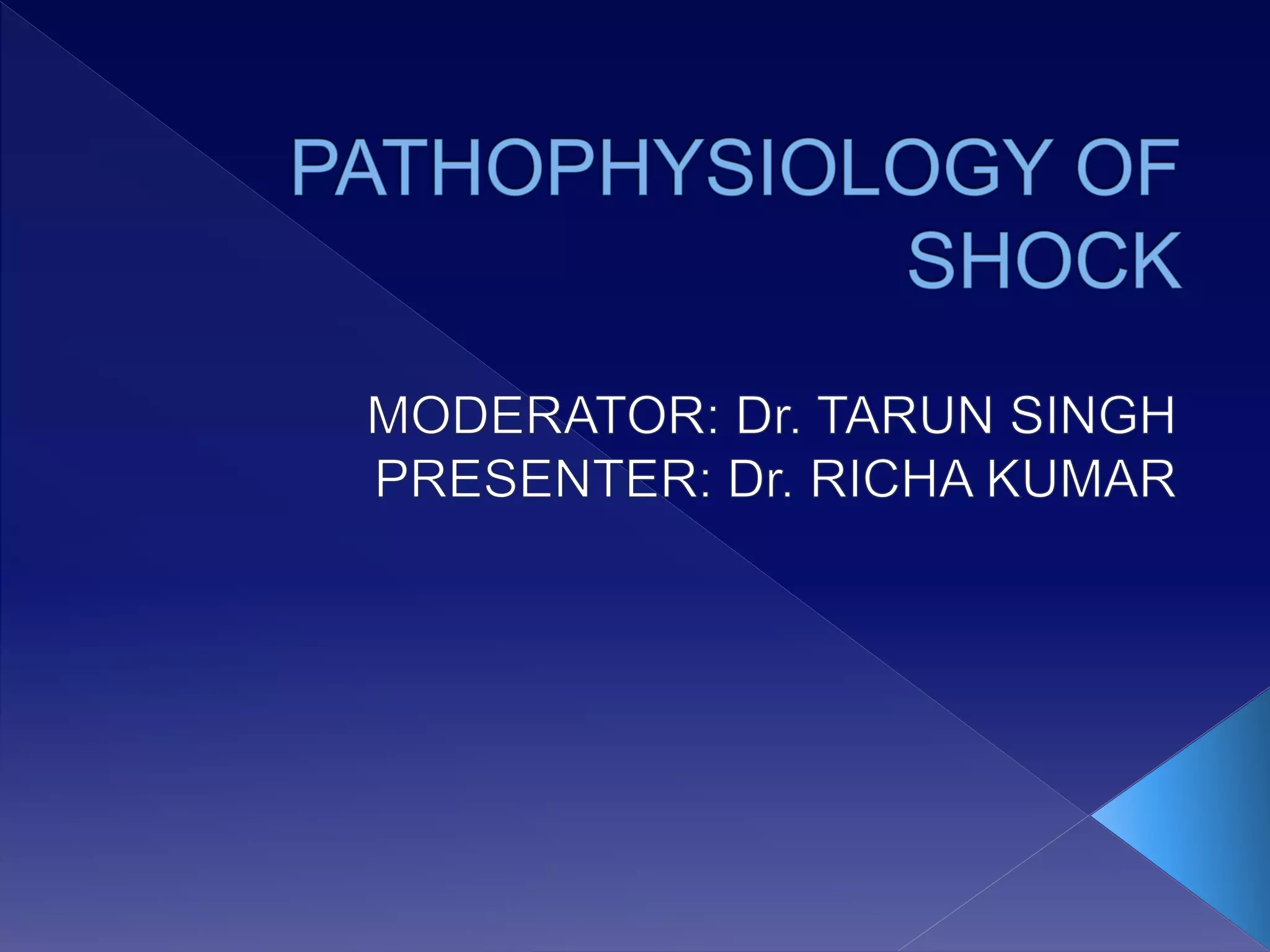 PATHOPHYSIOLOGY OF SHOCK

MODERATOR: Dr. TARUN SINGH
PRESENTER: Dr. RICHA KUMAR